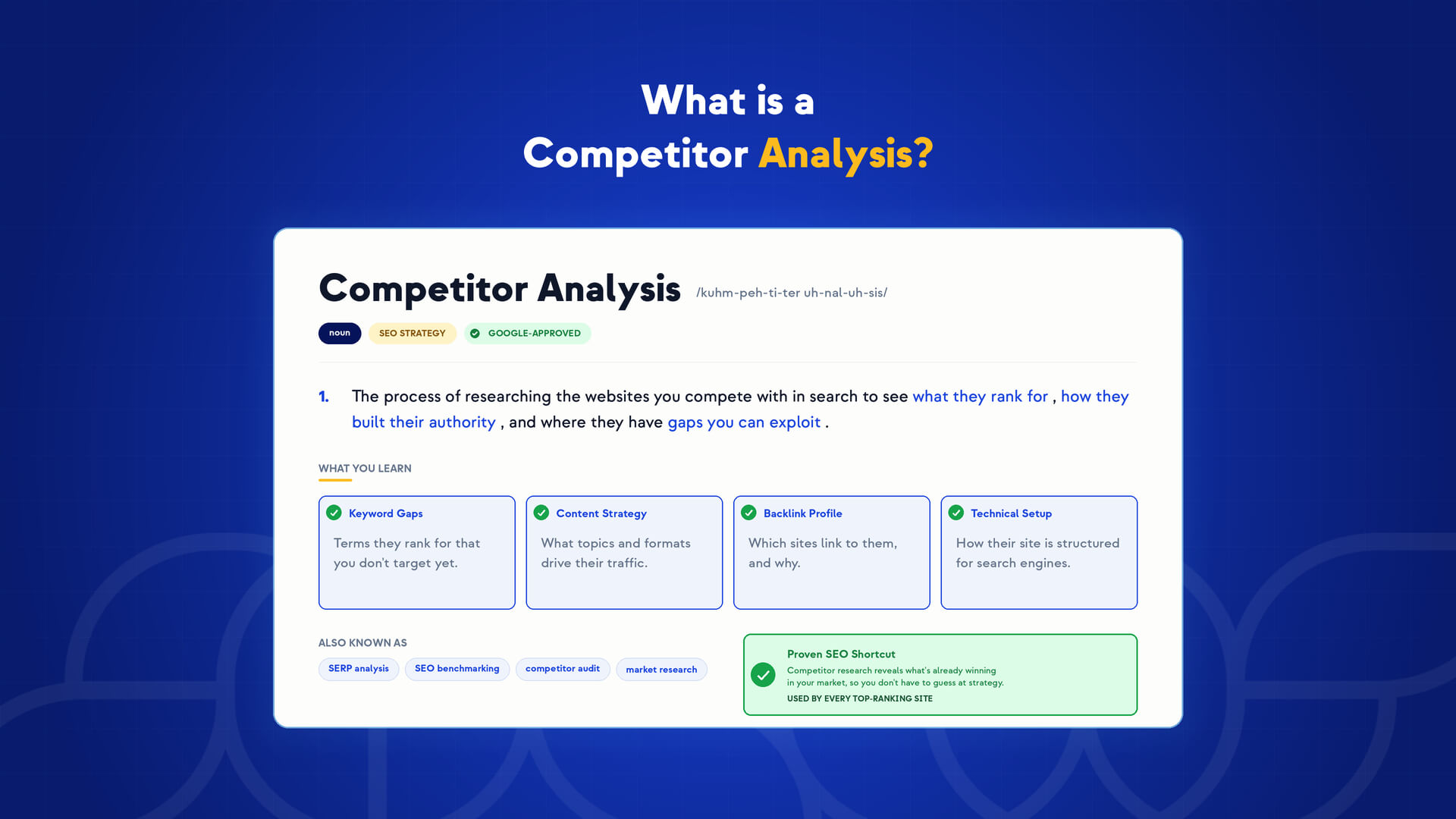 What is a
Competitor Analysis?

Competitor Analysis /kuhm-peh-ti-ter uh-nal-uh-sis/

noun SEO STRATEGY GOOGLE-APPROVED

1. The process of researching the websites you compete with in search to see what they rank for , how they built their authority , and where they have gaps you can exploit .

WHAT YOU LEARN

Keyword Gaps
Terms they rank for that you don't target yet.

Content Strategy
What topics and formats drive their traffic.

Backlink Profile
Which sites link to them, and why.

Technical Setup
How their site is structured for search engines.

ALSO KNOWN AS

SERP analysis SEO benchmarking competitor audit market research

Proven SEO Shortcut
Competitor research reveals what's already winning in your market, so you don't have to guess at strategy.
USED BY EVERY TOP-RANKING SITE